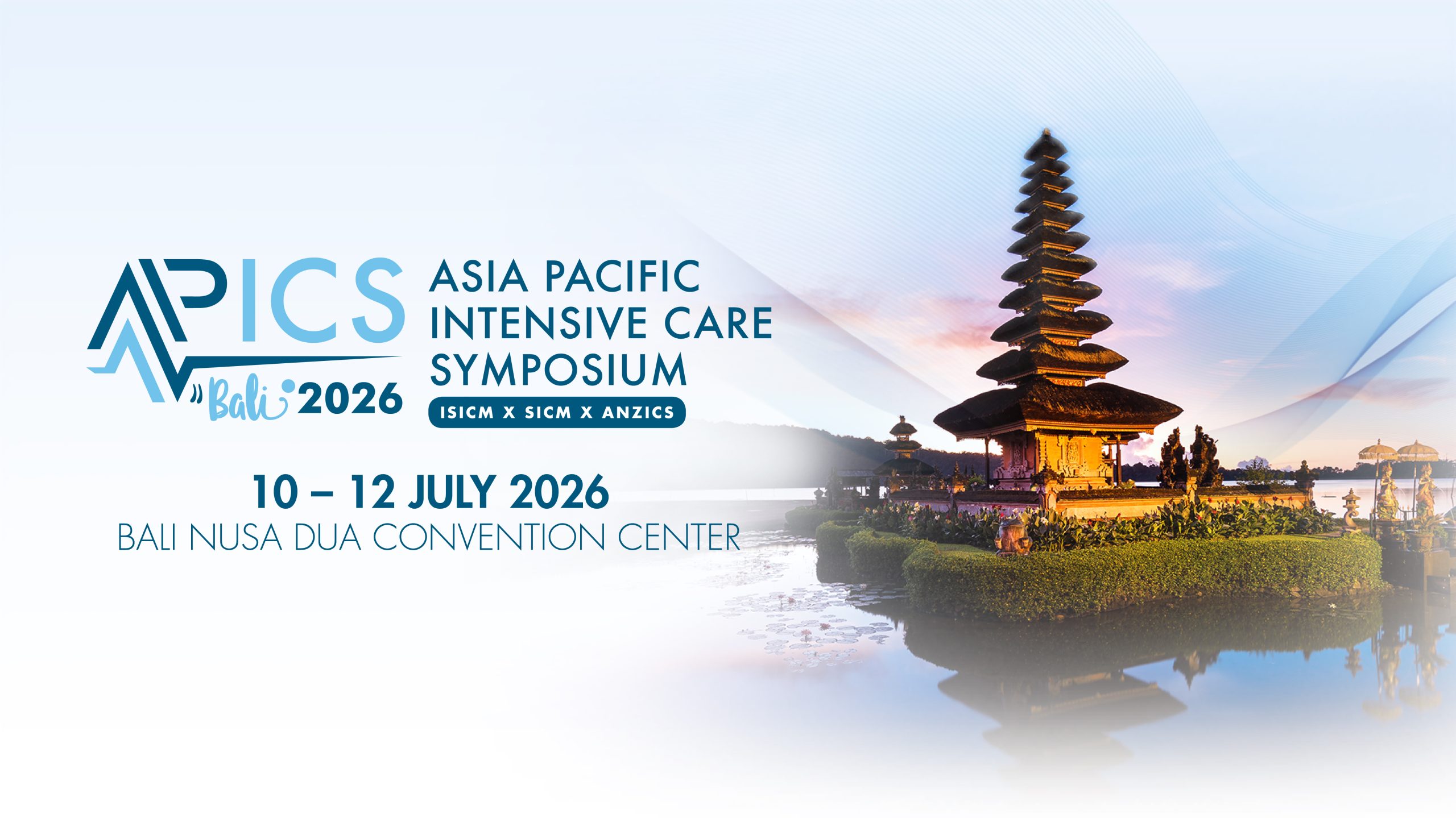 APICS
Bali 2026

ASIA PACIFIC
INTENSIVE CARE
SYMPOSIUM
ISICM X SICM X ANZICS

10 – 12 JULY 2026
BALI NUSA DUA CONVENTION CENTER